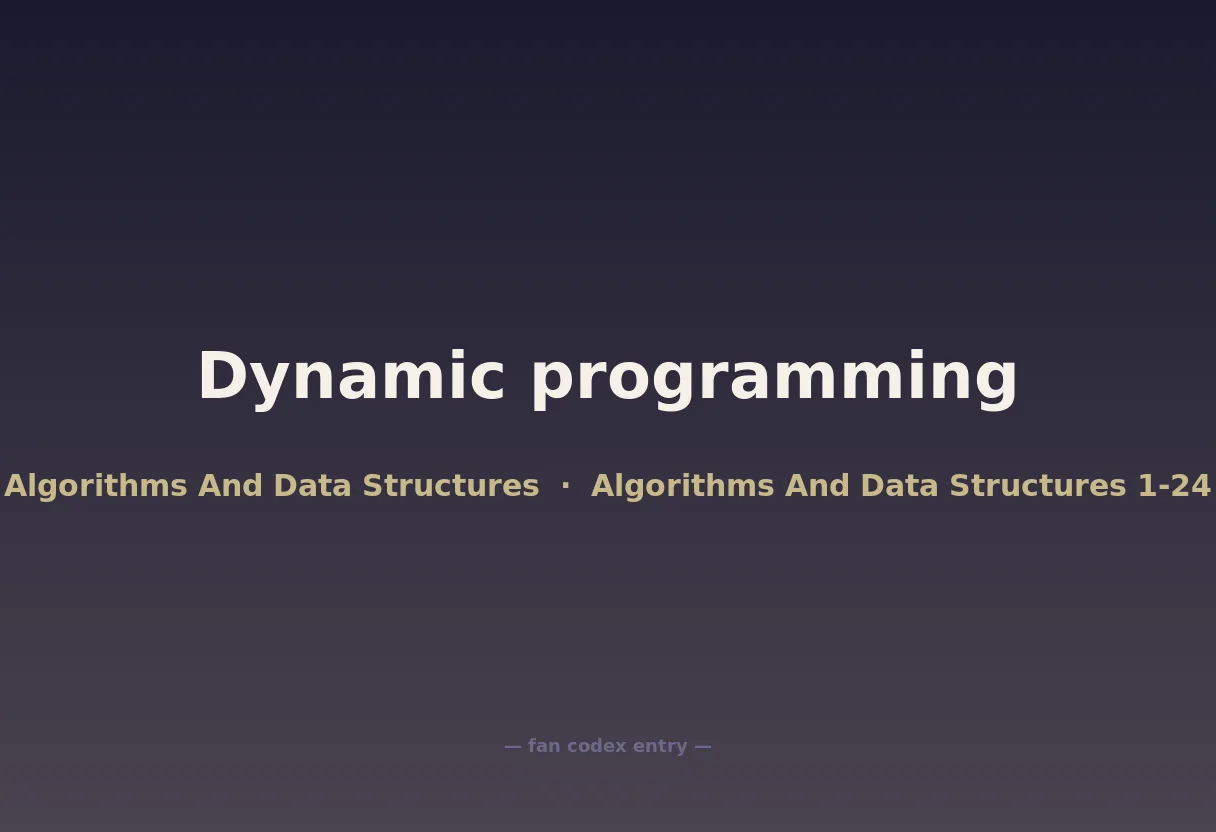 Dynamic programming

Algorithms And Data Structures · Algorithms And Data Structures 1-24

— fan codex entry —